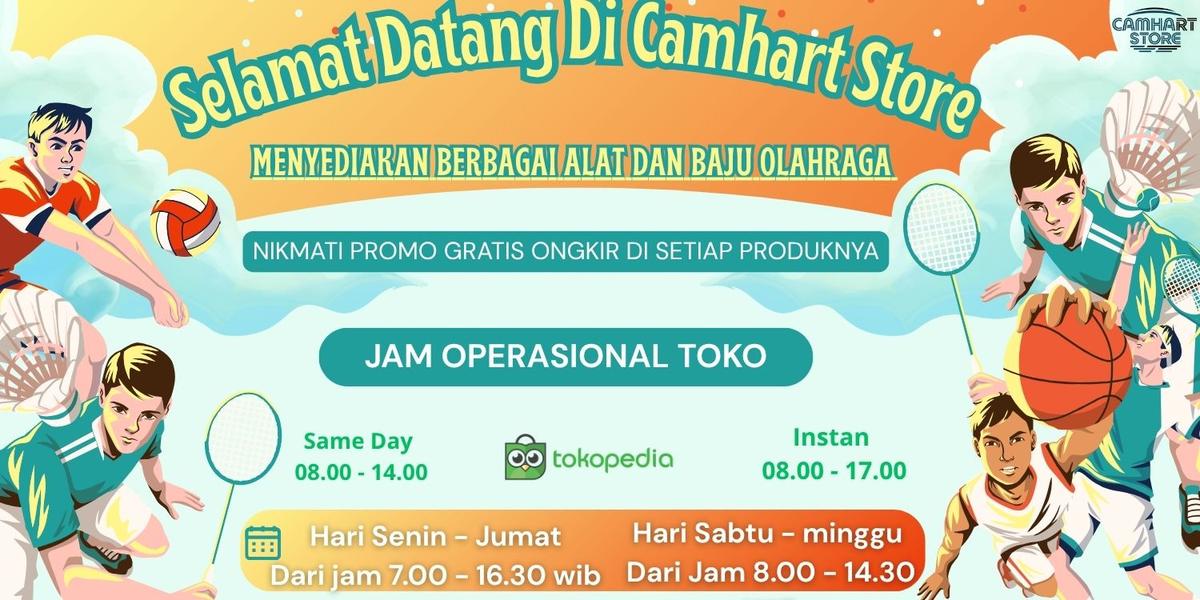 CAMHART STORE

Selamat Datang Di Camhart Store

MENYEDIAKAN BERBAGAI ALAT DAN BAJU OLAHRAGA

NIKMATI PROMO GRATIS ONGKIR DI SETIAP PRODUKNYA

JAM OPERASIONAL TOKO

Same Day
08.00 - 14.00

tokopedia

Instan
08.00 - 17.00

Hari Senin - Jumat
Dari jam 7.00 - 16.30 wib

Hari Sabtu - minggu
Dari Jam 8.00 - 14.30